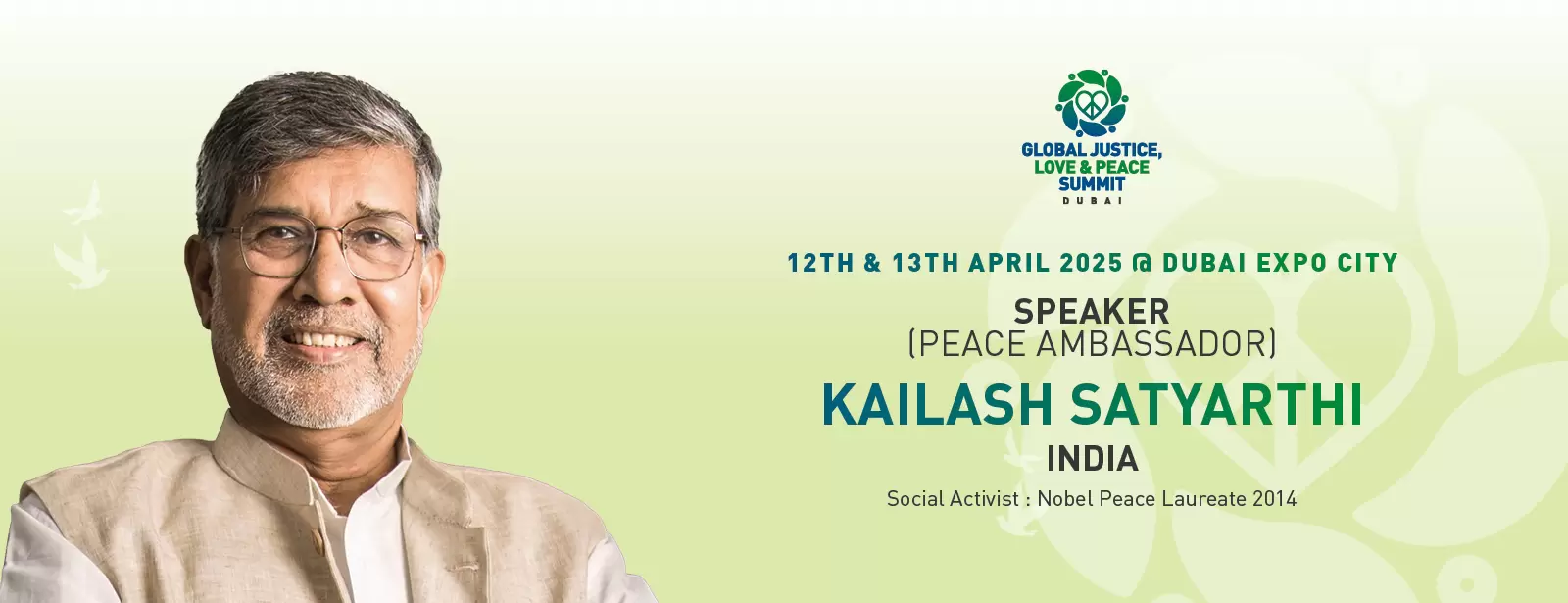 GLOBAL JUSTICE, LOVE & PEACE SUMMIT
DUBAI

12TH & 13TH APRIL 2025 @ DUBAI EXPO CITY

SPEAKER
(PEACE AMBASSADOR)

KAILASH SATYARTHI

INDIA

Social Activist : Nobel Peace Laureate 2014